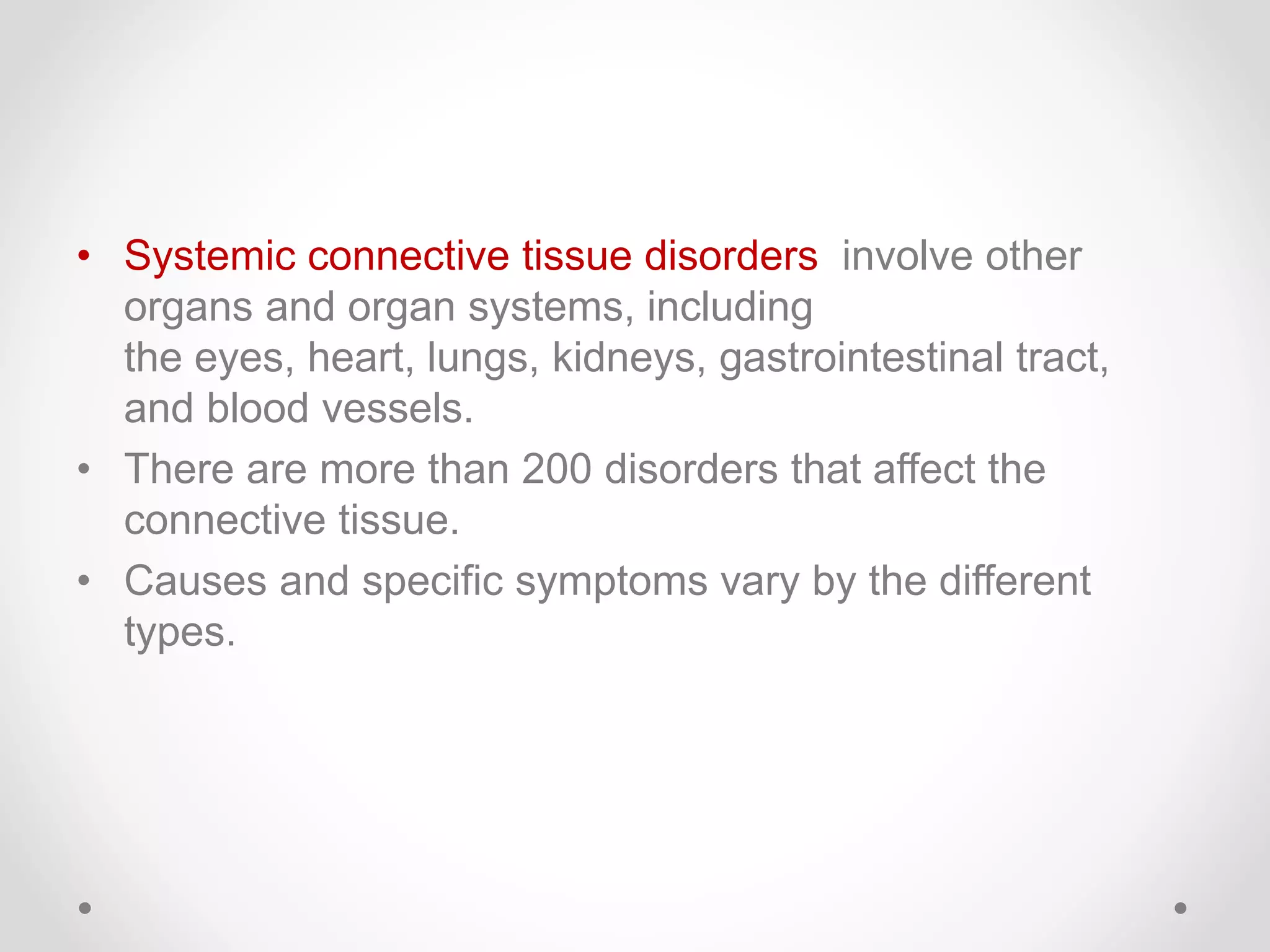 • Systemic connective tissue disorders involve other organs and organ systems, including the eyes, heart, lungs, kidneys, gastrointestinal tract, and blood vessels.

• There are more than 200 disorders that affect the connective tissue.

• Causes and specific symptoms vary by the different types.